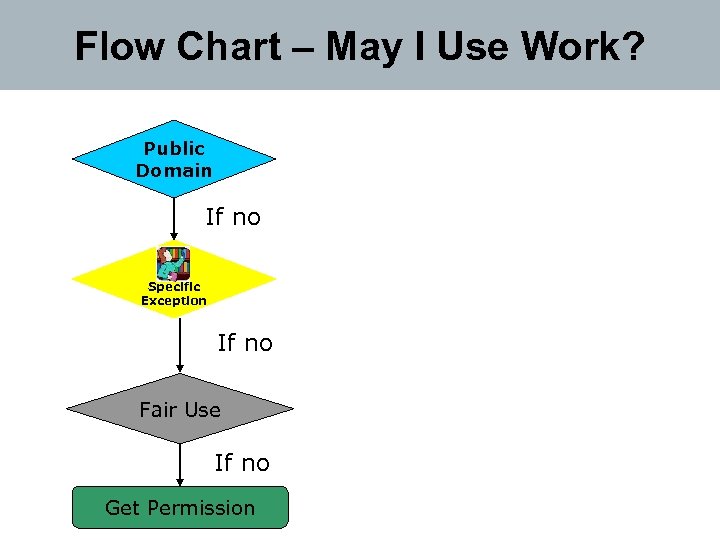 Flow Chart – May I Use Work?

Public Domain

If no

Specific Exception

If no

Fair Use

If no

Get Permission